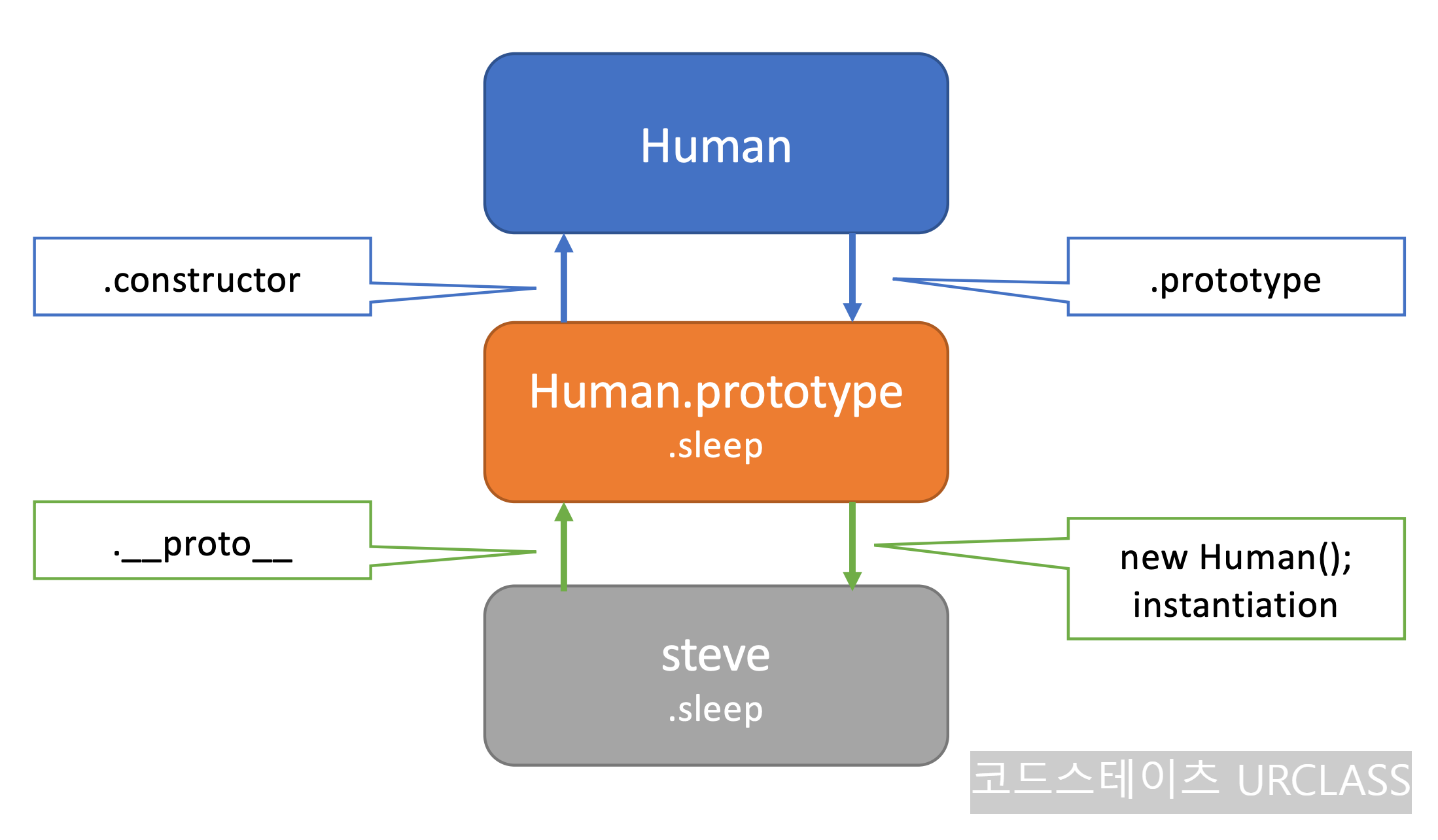 Human

.constructor

.prototype

Human.prototype
.sleep

.__proto__

new Human();
instantiation

steve
.sleep

코드스테이츠 URCLASS